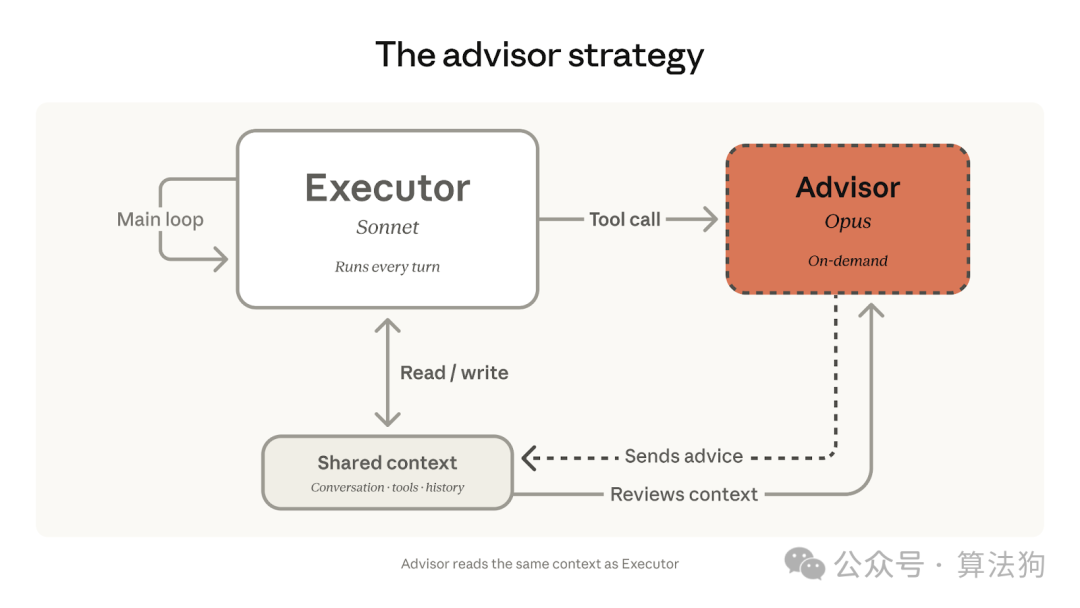 The advisor strategy

Main loop

Executor
Sonnet
Runs every turn

Tool call

Advisor
Opus
On-demand

Read / write

Shared context
Conversation · tools · history

Sends advice

Reviews context

Advisor reads the same context as Executor

公众号 · 算法狗